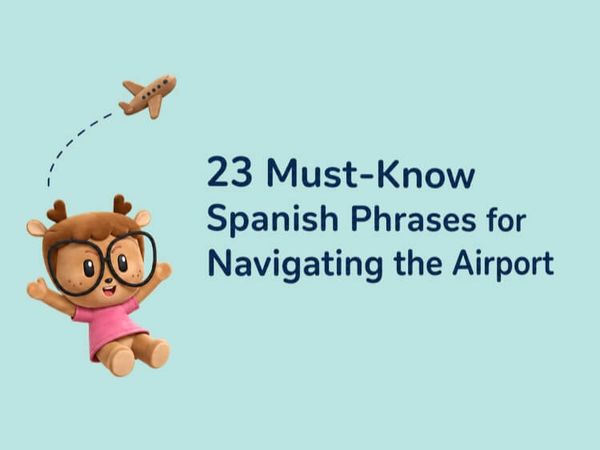 23 Must-Know Spanish Phrases for Navigating the Airport